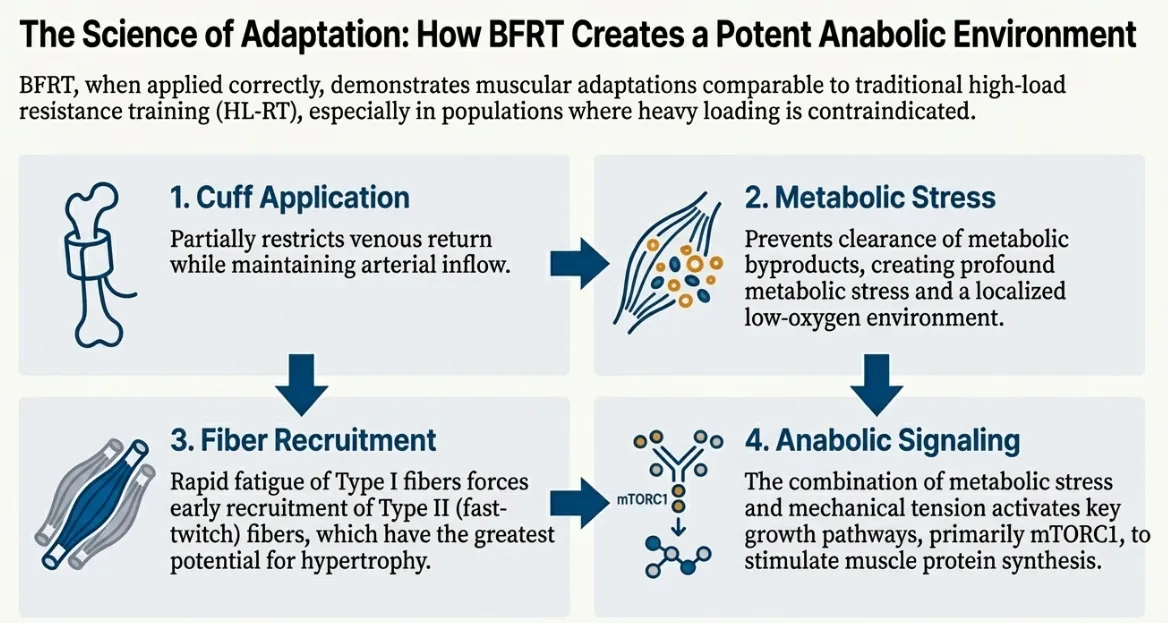 The Science of Adaptation: How BFRT Creates a Potent Anabolic Environment

BFRT, when applied correctly, demonstrates muscular adaptations comparable to traditional high-load resistance training (HL-RT), especially in populations where heavy loading is contraindicated.

1. Cuff Application

Partially restricts venous return while maintaining arterial inflow.

2. Metabolic Stress

Prevents clearance of metabolic byproducts, creating profound metabolic stress and a localized low-oxygen environment.

3. Fiber Recruitment

Rapid fatigue of Type I fibers forces early recruitment of Type II (fast-twitch) fibers, which have the greatest potential for hypertrophy.

mTORC1

4. Anabolic Signaling

The combination of metabolic stress and mechanical tension activates key growth pathways, primarily mTORC1, to stimulate muscle protein synthesis.